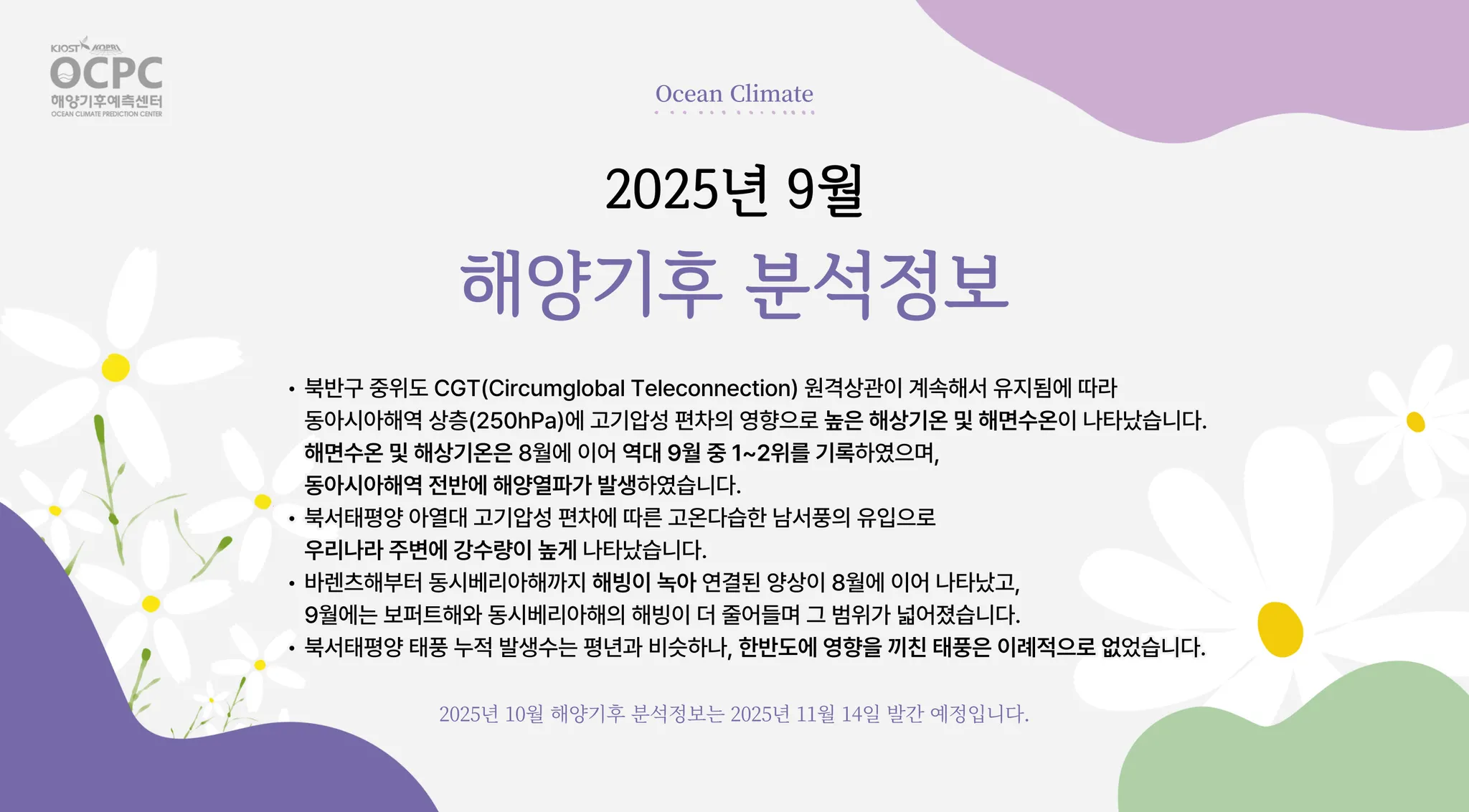 KIOST KOPRI
OCPC
해양기후예측센터
OCEAN CLIMATE PREDICTION CENTER

Ocean Climate

2025년 9월

해양기후 분석정보

• 북반구 중위도 CGT(Circumglobal Teleconnection) 원격상관이 계속해서 유지됨에 따라 동아시아해역 상층(250hPa)에 고기압성 편차의 영향으로 높은 해상기온 및 해면수온이 나타났습니다. 해면수온 및 해상기온은 8월에 이어 역대 9월 중 1~2위를 기록하였으며, 동아시아해역 전반에 해양열파가 발생하였습니다.
• 북서태평양 아열대 고기압성 편차에 따른 고온다습한 남서풍의 유입으로 우리나라 주변에 강수량이 높게 나타났습니다.
• 바렌츠해부터 동시베리아해까지 해빙이 녹아 연결된 양상이 8월에 이어 나타났고, 9월에는 보퍼트해와 동시베리아해의 해빙이 더 줄어들며 그 범위가 넓어졌습니다.
• 북서태평양 태풍 누적 발생수는 평년과 비슷하나, 한반도에 영향을 끼친 태풍은 이례적으로 없었습니다.

2025년 10월 해양기후 분석정보는 2025년 11월 14일 발간 예정입니다.